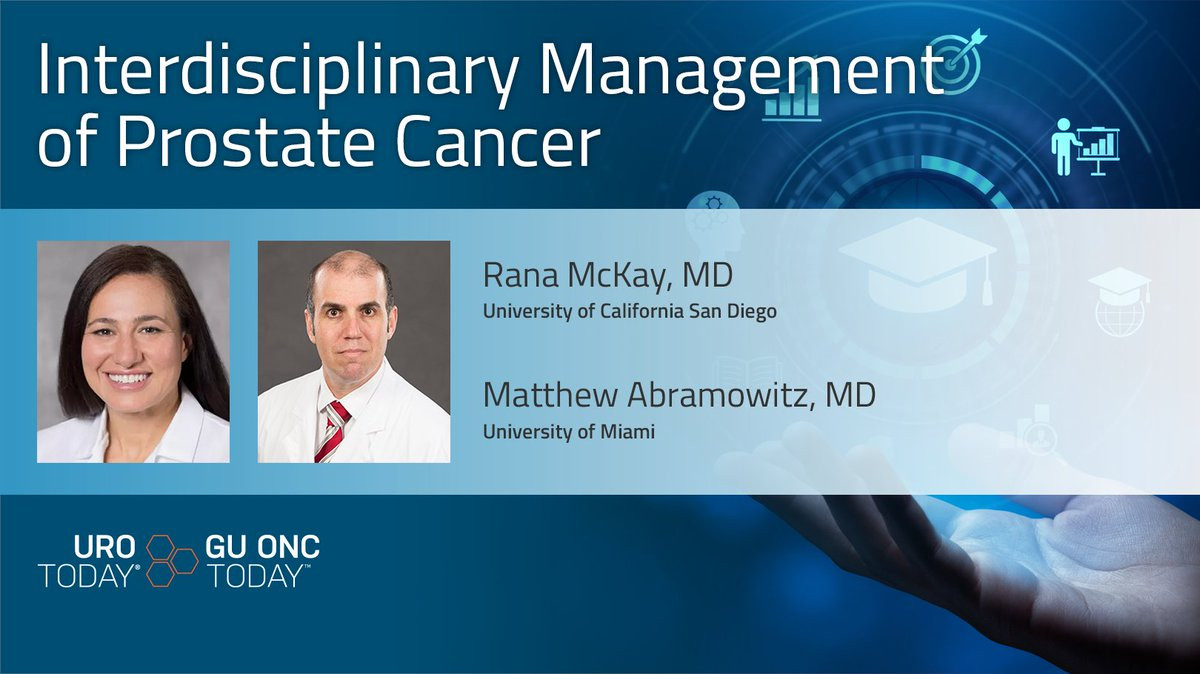 Interdisciplinary Management of Prostate Cancer

Rana McKay, MD
University of California San Diego

Matthew Abramowitz, MD
University of Miami

URO TODAY®

GU ONC TODAY™